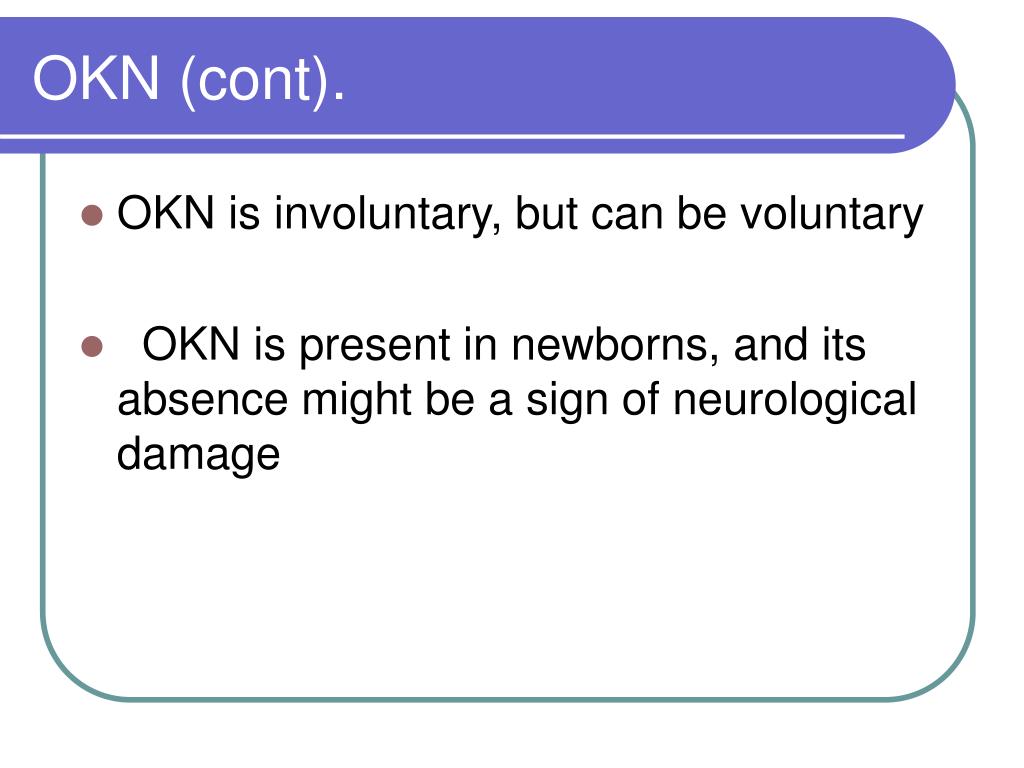 OKN (cont).

- OKN is involuntary, but can be voluntary

- OKN is present in newborns, and its absence might be a sign of neurological damage